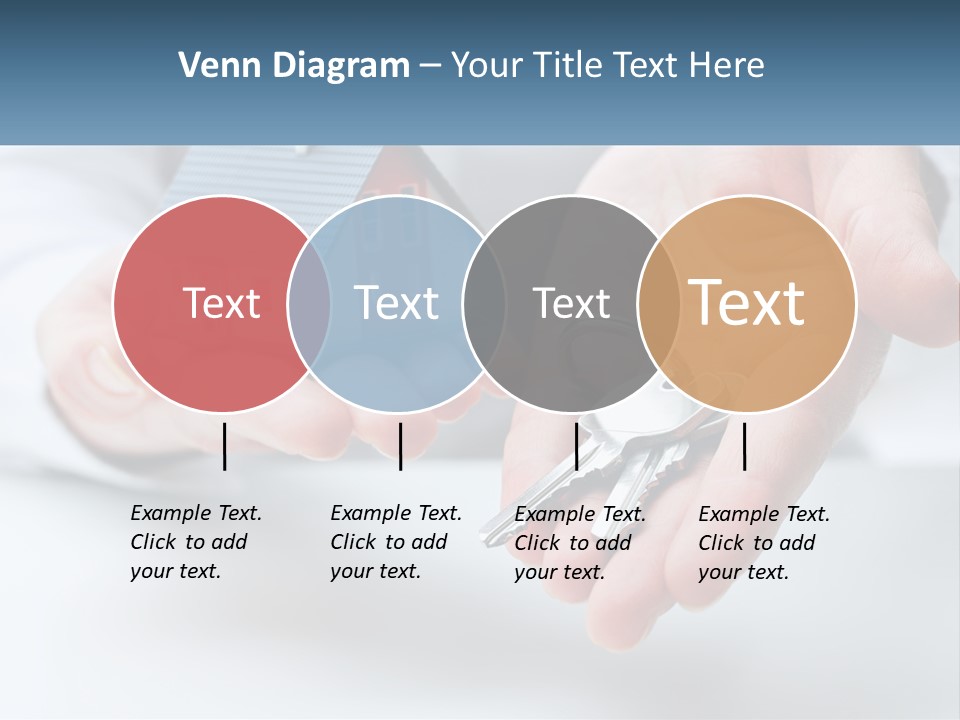 Venn Diagram – Your Title Text Here

Text

Text

Text

Text

Example Text. Click to add your text.

Example Text. Click to add your text.

Example Text. Click to add your text.

Example Text. Click to add your text.